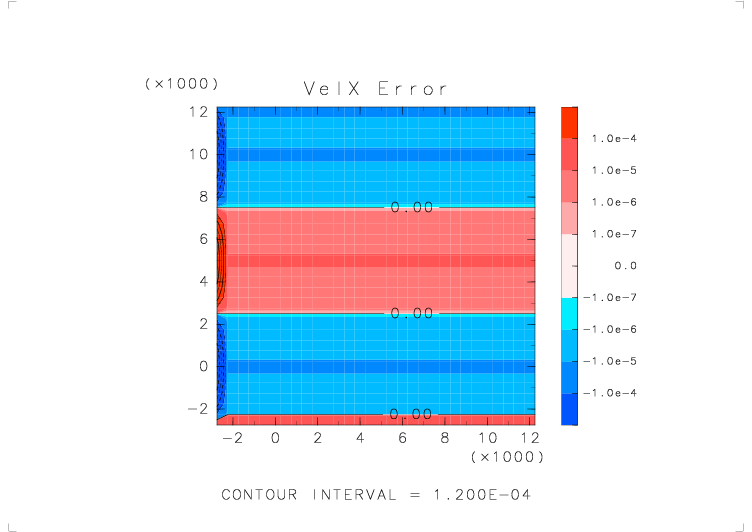 (×1000)
VelX Error

12
10
8
6
4
2
0
−2

0.00
0.00
0.00

−2 0 2 4 6 8 10 12
(×1000)

1.0e−4
1.0e−5
1.0e−6
1.0e−7
0.0
−1.0e−7
−1.0e−6
−1.0e−5
−1.0e−4

CONTOUR INTERVAL = 1.200E−04